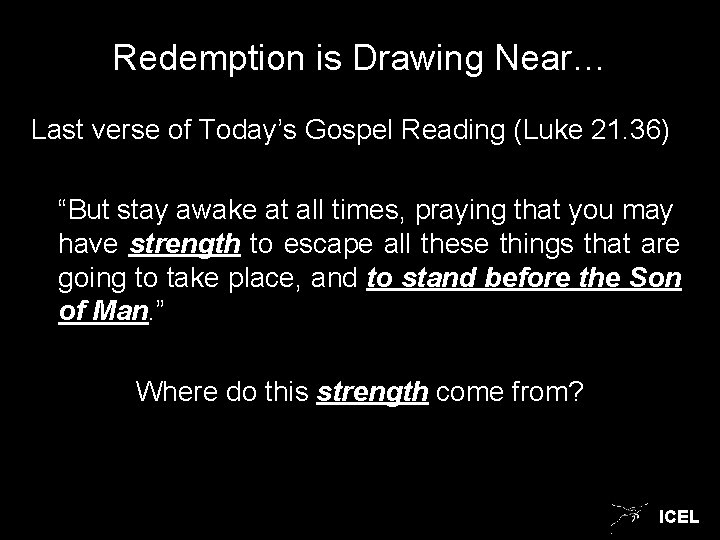 Redemption is Drawing Near…

Last verse of Today's Gospel Reading (Luke 21.36)

"But stay awake at all times, praying that you may have strength to escape all these things that are going to take place, and to stand before the Son of Man."

Where do this strength come from?

ICEL